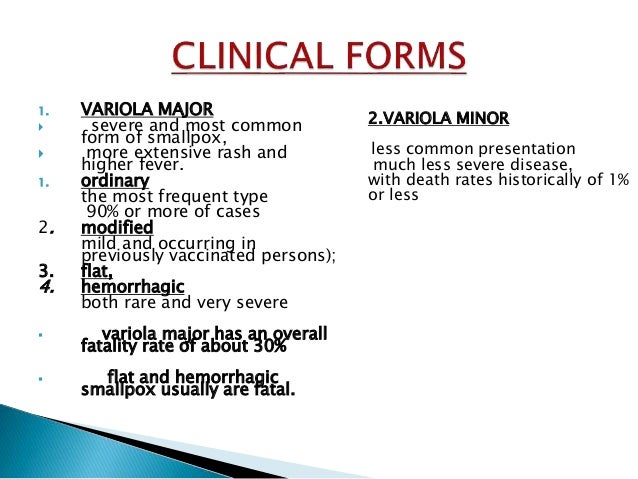 CLINICAL FORMS

1. VARIOLA MAJOR

severe and most common form of smallpox,

more extensive rash and higher fever.

1. ordinary
the most frequent type
90% or more of cases

2. modified
mild and occurring in previously vaccinated persons);

3. flat,

4. hemorrhagic
both rare and very severe

variola major has an overall fatality rate of about 30%

flat and hemorrhagic smallpox usually are fatal.

2.VARIOLA MINOR

less common presentation
much less severe disease,
with death rates historically of 1% or less